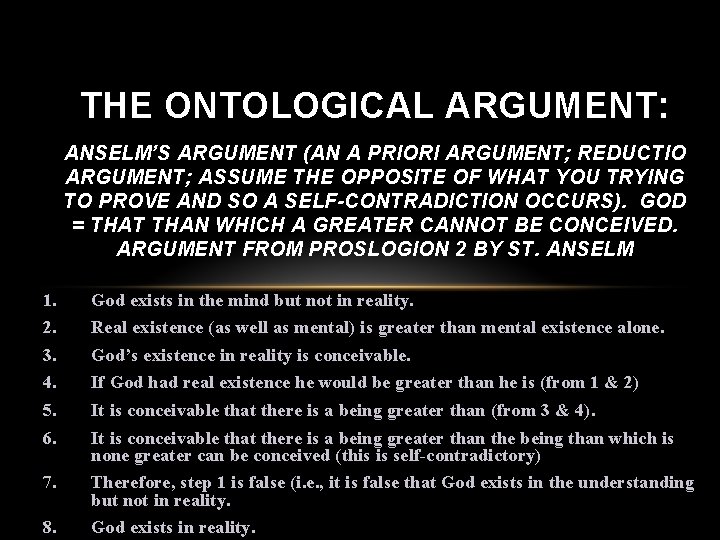 THE ONTOLOGICAL ARGUMENT:

ANSELM'S ARGUMENT (AN A PRIORI ARGUMENT; REDUCTIO ARGUMENT; ASSUME THE OPPOSITE OF WHAT YOU TRYING TO PROVE AND SO A SELF-CONTRADICTION OCCURS). GOD = THAT THAN WHICH A GREATER CANNOT BE CONCEIVED. ARGUMENT FROM PROSLOGION 2 BY ST. ANSELM

1. God exists in the mind but not in reality.
2. Real existence (as well as mental) is greater than mental existence alone.
3. God's existence in reality is conceivable.
4. If God had real existence he would be greater than he is (from 1 & 2)
5. It is conceivable that there is a being greater than (from 3 & 4).
6. It is conceivable that there is a being greater than the being than which is none greater can be conceived (this is self-contradictory)
7. Therefore, step 1 is false (i.e., it is false that God exists in the understanding but not in reality.
8. God exists in reality.